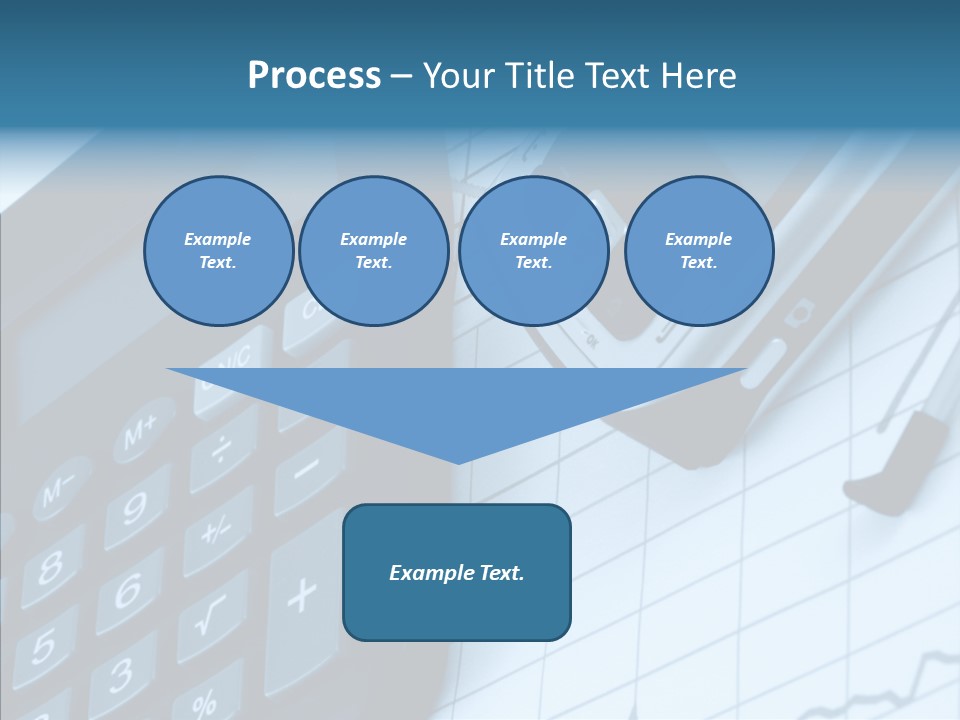 Process – Your Title Text Here

Example Text.

Example Text.

Example Text.

Example Text.

Example Text.